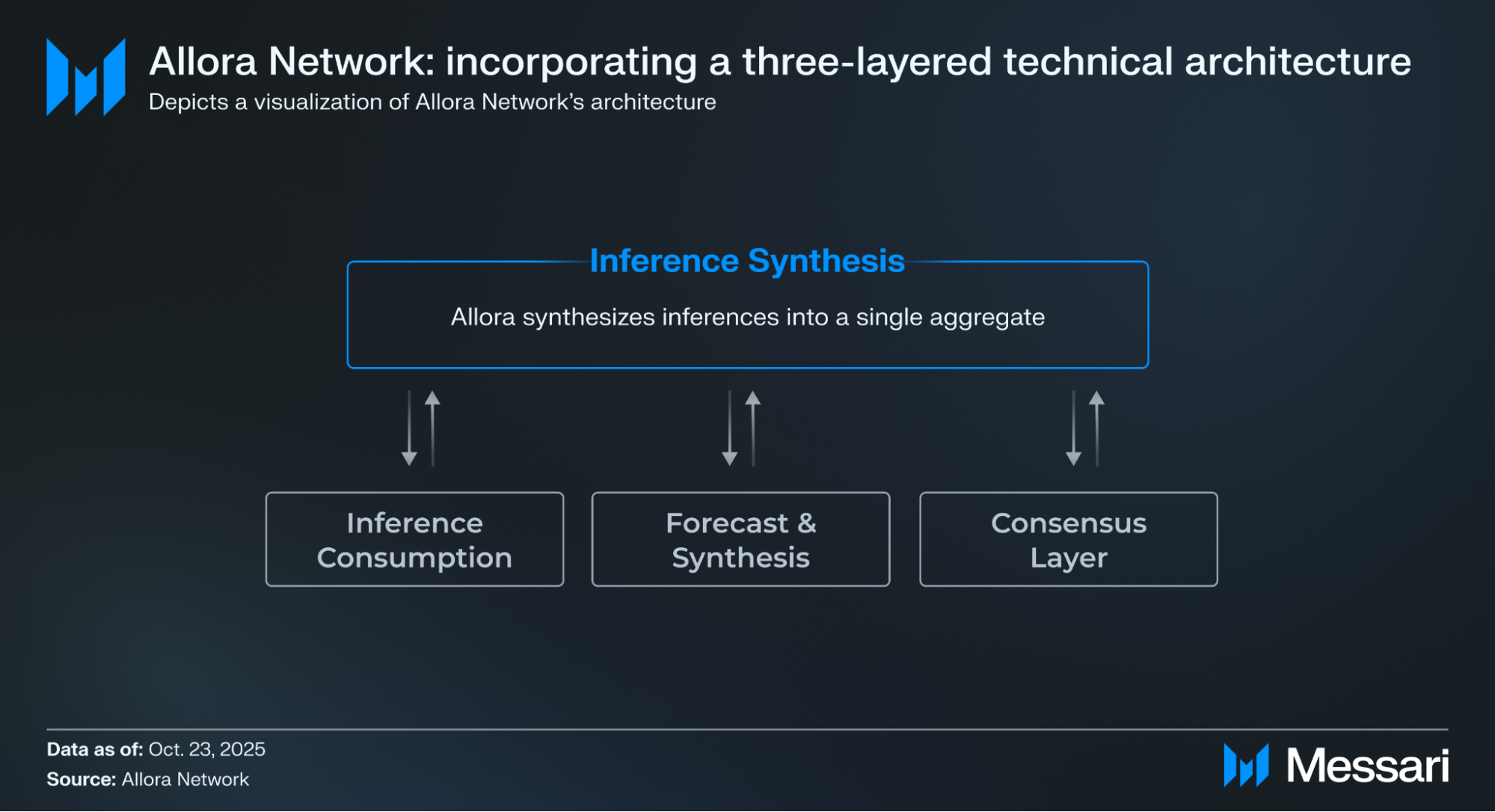 Allora Network: incorporating a three-layered technical architecture
Depicts a visualization of Allora Network's architecture

Inference Synthesis

Allora synthesizes inferences into a single aggregate

Inference Consumption

Forecast & Synthesis

Consensus Layer

Data as of: Oct. 23, 2025
Source: Allora Network

Messari